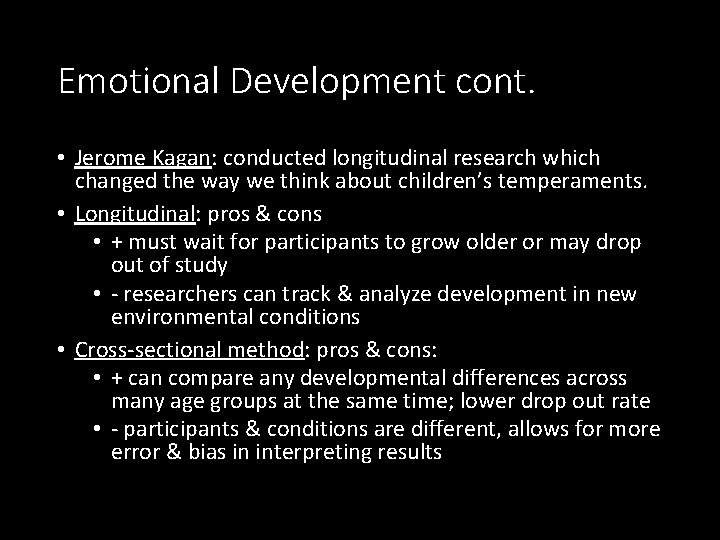 Emotional Development cont.

• Jerome Kagan: conducted longitudinal research which changed the way we think about children's temperaments.

• Longitudinal: pros & cons
  • + must wait for participants to grow older or may drop out of study
  • - researchers can track & analyze development in new environmental conditions

• Cross-sectional method: pros & cons:
  • + can compare any developmental differences across many age groups at the same time; lower drop out rate
  • - participants & conditions are different, allows for more error & bias in interpreting results